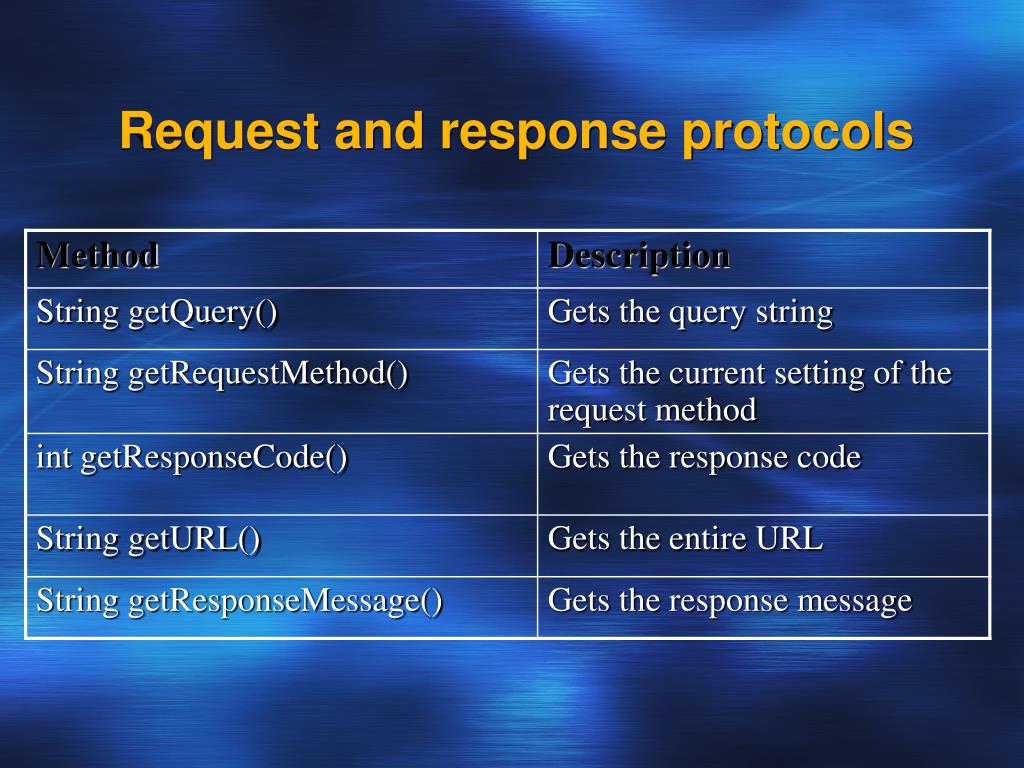 Request and response protocols

| Method | Description |
|---|---|
| String getQuery() | Gets the query string |
| String getRequestMethod() | Gets the current setting of the request method |
| int getResponseCode() | Gets the response code |
| String getURL() | Gets the entire URL |
| String getResponseMessage() | Gets the response message |